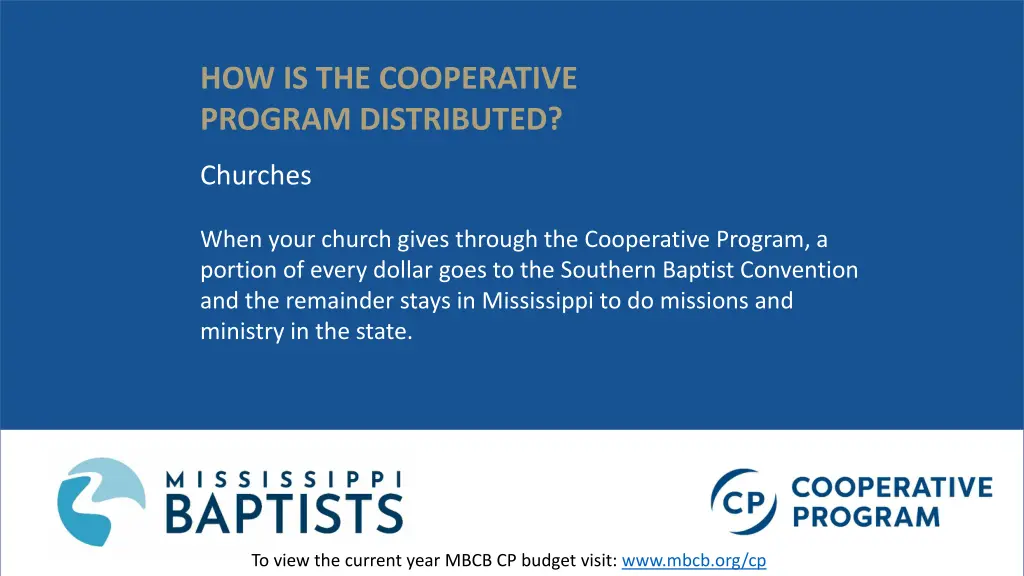 HOW IS THE COOPERATIVE PROGRAM DISTRIBUTED?

Churches

When your church gives through the Cooperative Program, a portion of every dollar goes to the Southern Baptist Convention and the remainder stays in Mississippi to do missions and ministry in the state.

MISSISSIPPI BAPTISTS

CP COOPERATIVE PROGRAM

To view the current year MBCB CP budget visit: www.mbcb.org/cp